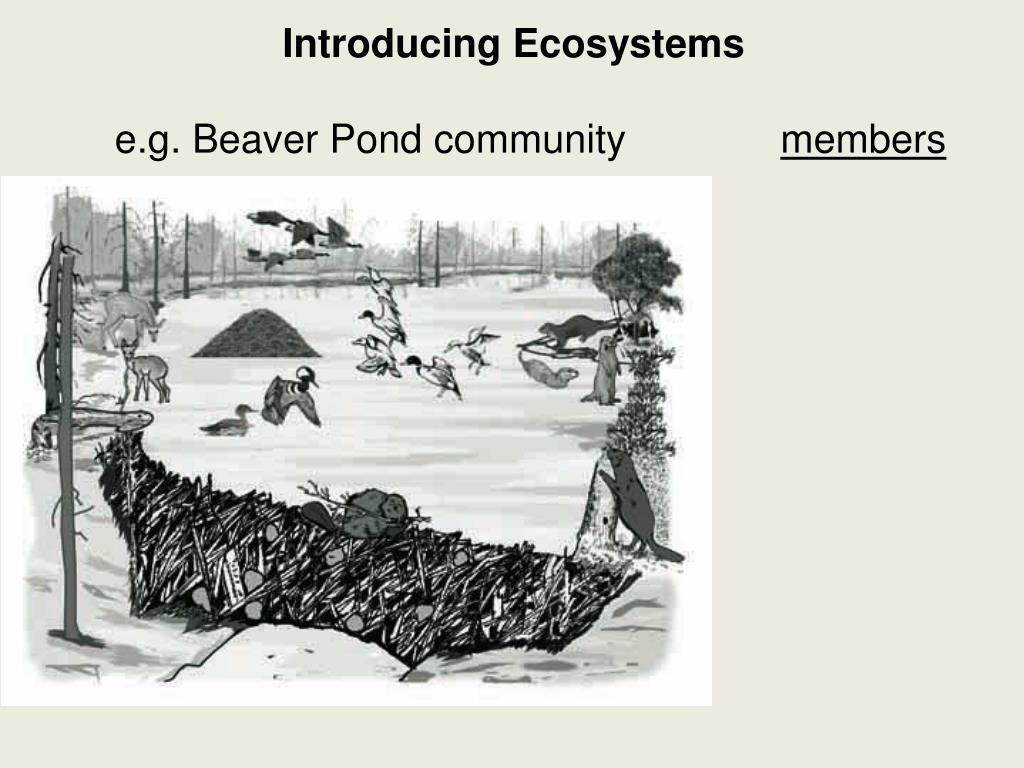 Introducing Ecosystems

e.g. Beaver Pond community members